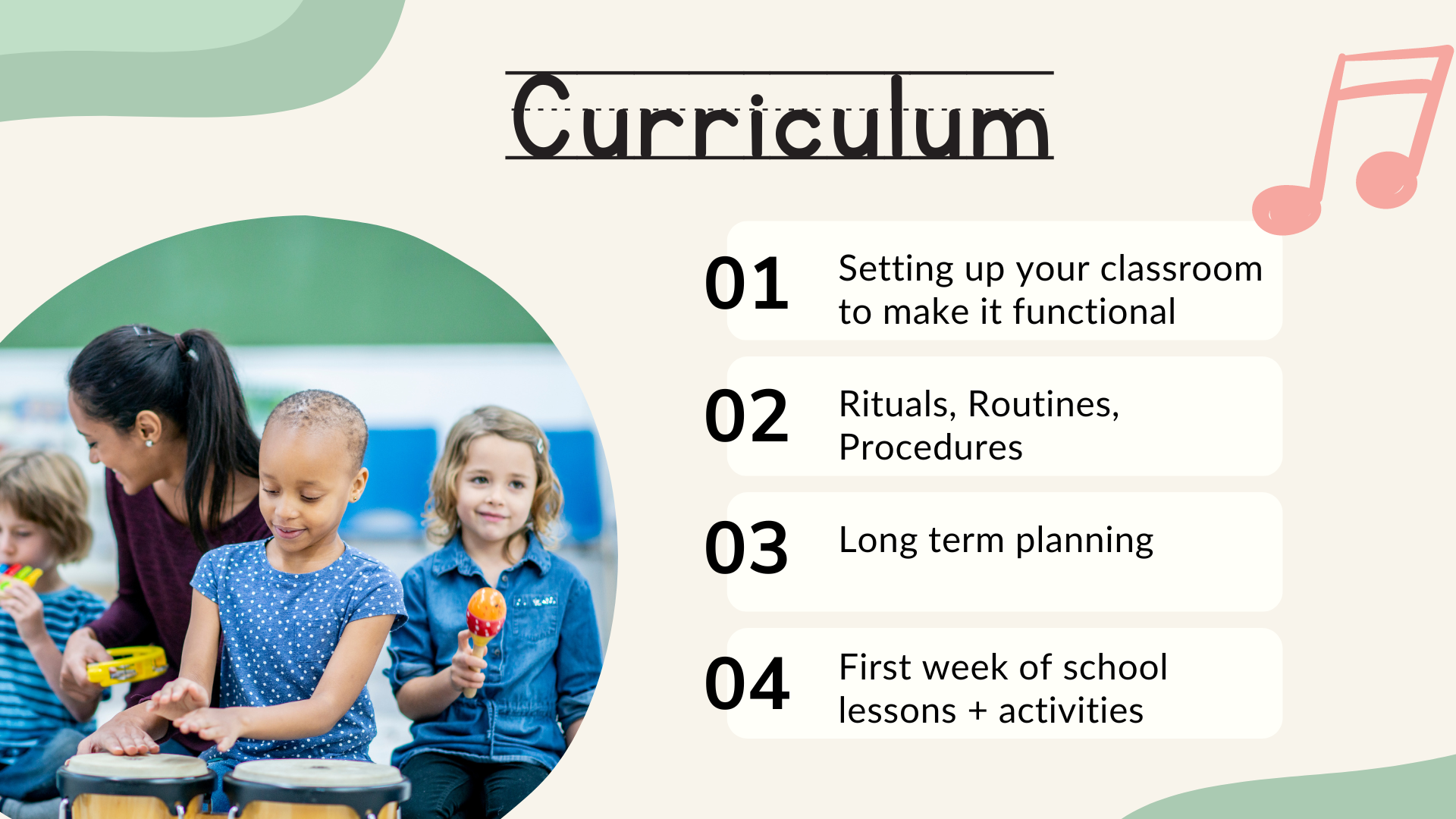 Curriculum

01 Setting up your classroom to make it functional

02 Rituals, Routines, Procedures

03 Long term planning

04 First week of school lessons + activities